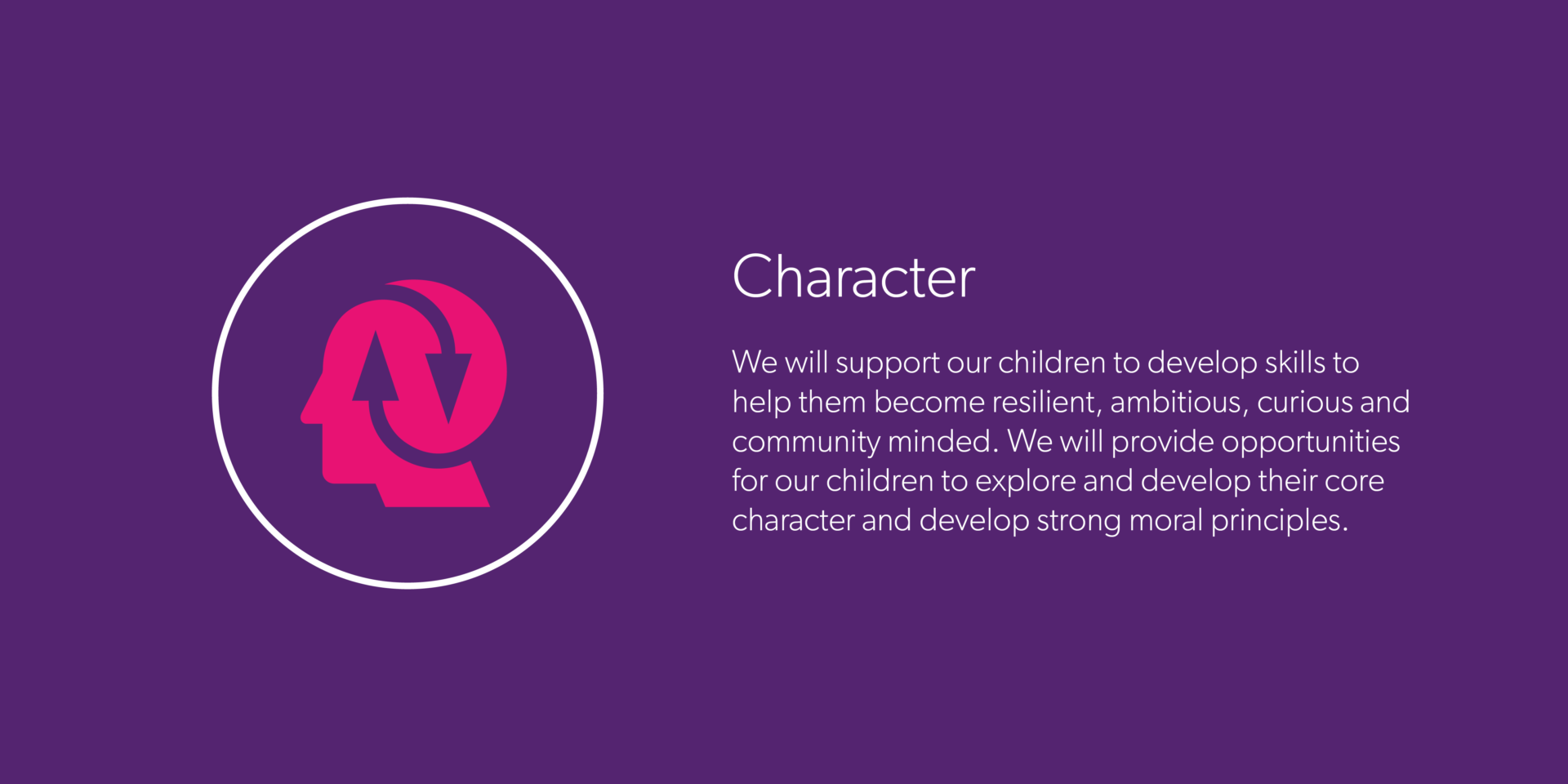 Character

We will support our children to develop skills to help them become resilient, ambitious, curious and community minded. We will provide opportunities for our children to explore and develop their core character and develop strong moral principles.